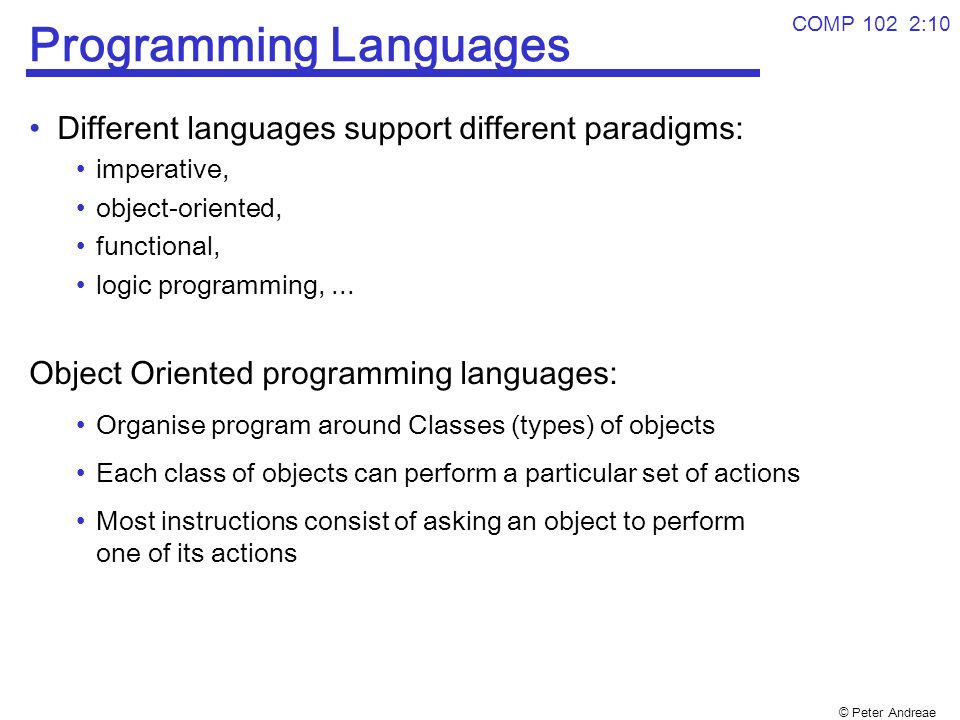 COMP 102 2:10

Programming Languages

• Different languages support different paradigms:
  • imperative,
  • object-oriented,
  • functional,
  • logic programming, ...

Object Oriented programming languages:

• Organise program around Classes (types) of objects
• Each class of objects can perform a particular set of actions
• Most instructions consist of asking an object to perform one of its actions

© Peter Andreae